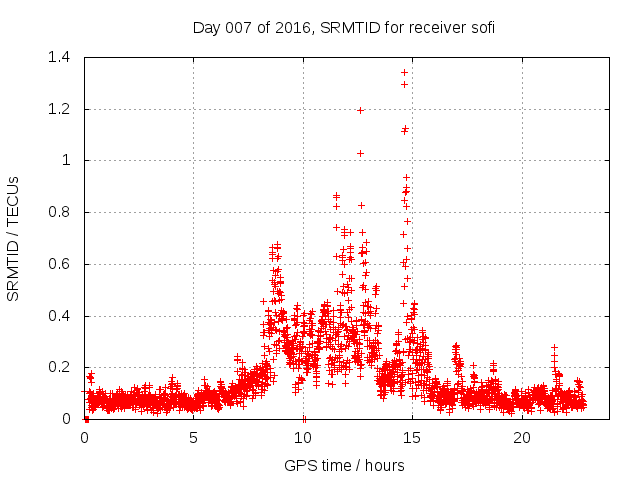 Day 007 of 2016, SRMTID for receiver sofi

SRMTID / TECUs

1.4
1.2
1
0.8
0.6
0.4
0.2
0

0
5
10
15
20

GPS time / hours